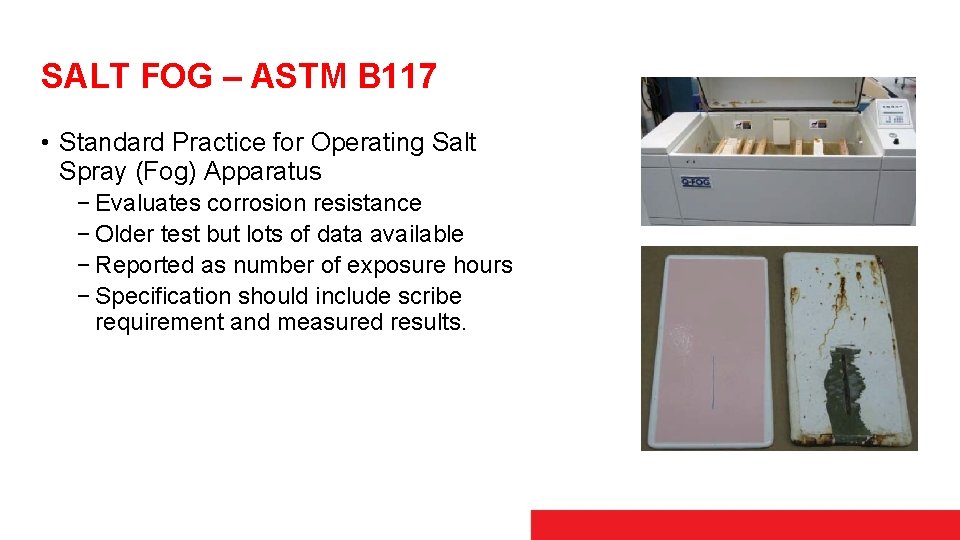 SALT FOG – ASTM B117

• Standard Practice for Operating Salt Spray (Fog) Apparatus
  − Evaluates corrosion resistance
  − Older test but lots of data available
  − Reported as number of exposure hours
  − Specification should include scribe requirement and measured results.

Q-FOG